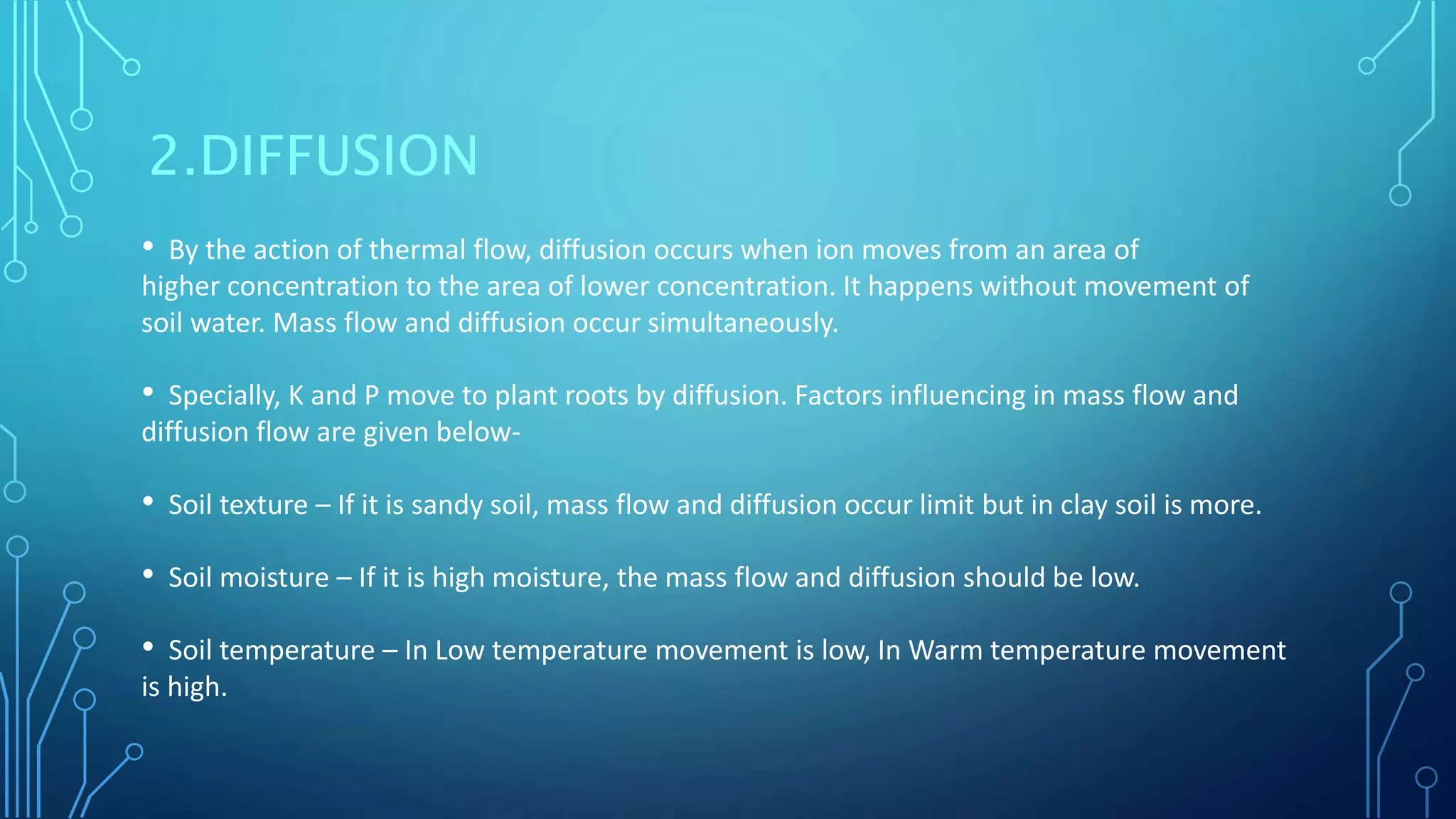 2.DIFFUSION

• By the action of thermal flow, diffusion occurs when ion moves from an area of higher concentration to the area of lower concentration. It happens without movement of soil water. Mass flow and diffusion occur simultaneously.

• Specially, K and P move to plant roots by diffusion. Factors influencing in mass flow and diffusion flow are given below-

• Soil texture – If it is sandy soil, mass flow and diffusion occur limit but in clay soil is more.

• Soil moisture – If it is high moisture, the mass flow and diffusion should be low.

• Soil temperature – In Low temperature movement is low, In Warm temperature movement is high.